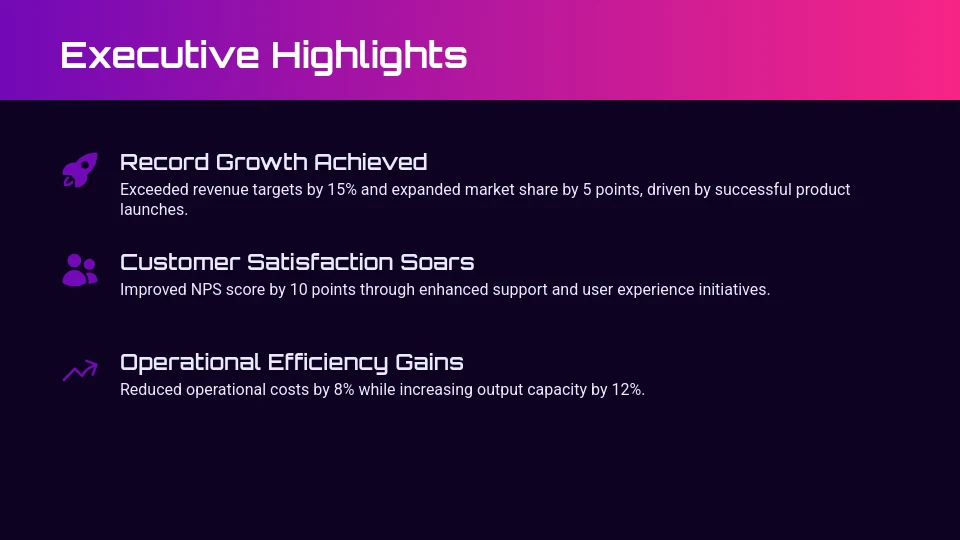 Executive Highlights

Record Growth Achieved
Exceeded revenue targets by 15% and expanded market share by 5 points, driven by successful product launches.

Customer Satisfaction Soars
Improved NPS score by 10 points through enhanced support and user experience initiatives.

Operational Efficiency Gains
Reduced operational costs by 8% while increasing output capacity by 12%.